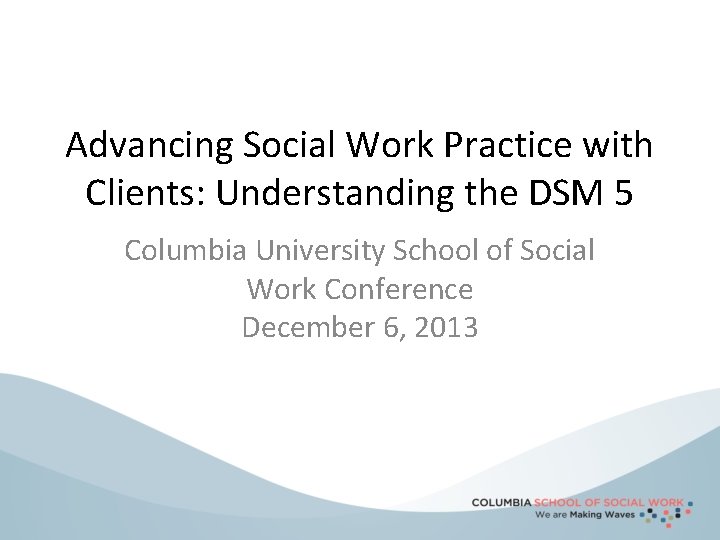 Advancing Social Work Practice with Clients: Understanding the DSM 5

Columbia University School of Social Work Conference
December 6, 2013

COLUMBIA SCHOOL OF SOCIAL WORK
We are Making Waves